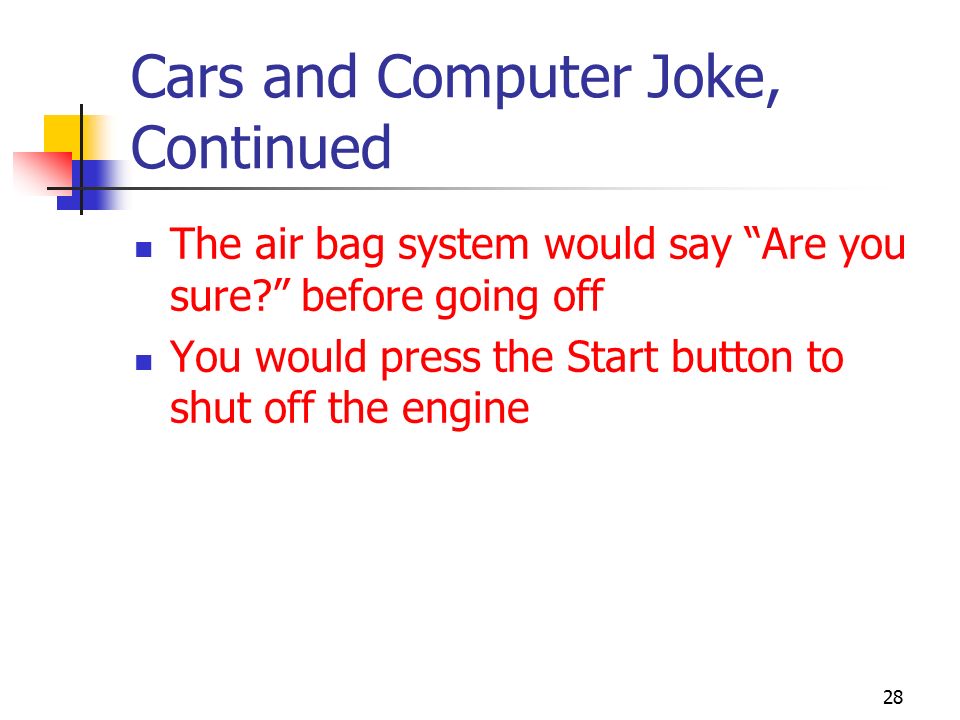 Cars and Computer Joke, Continued

- The air bag system would say “Are you sure?” before going off
- You would press the Start button to shut off the engine

28